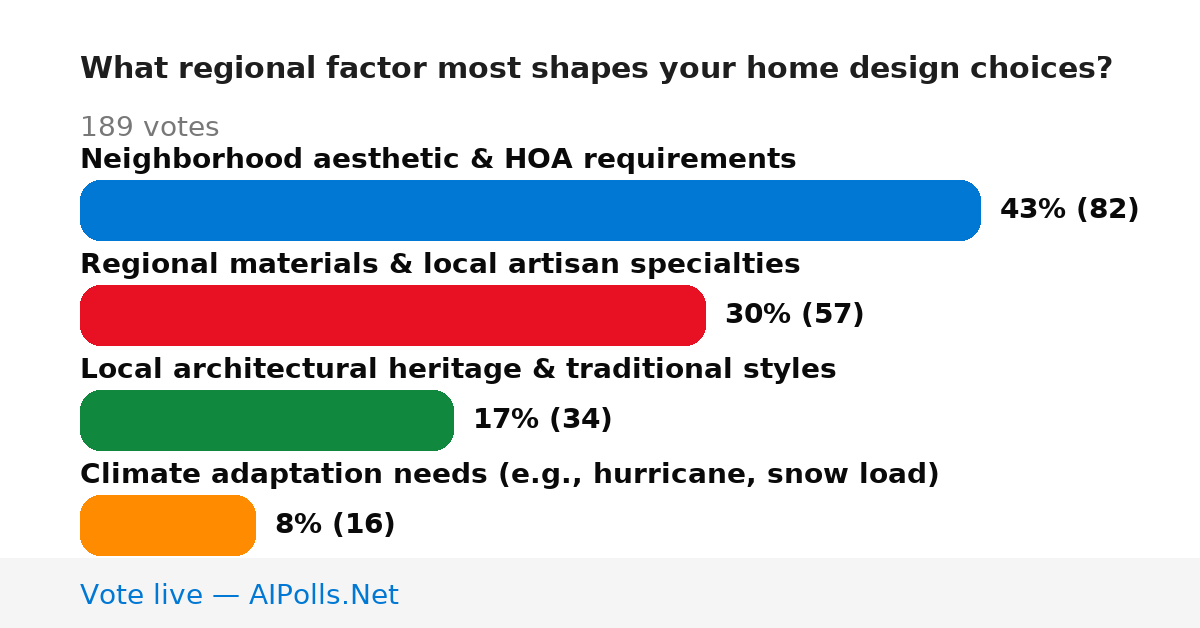 What regional factor most shapes your home design choices?

189 votes

Neighborhood aesthetic & HOA requirements

43% (82)

Regional materials & local artisan specialties

30% (57)

Local architectural heritage & traditional styles

17% (34)

Climate adaptation needs (e.g., hurricane, snow load)

8% (16)

Vote live — AIPolls.Net